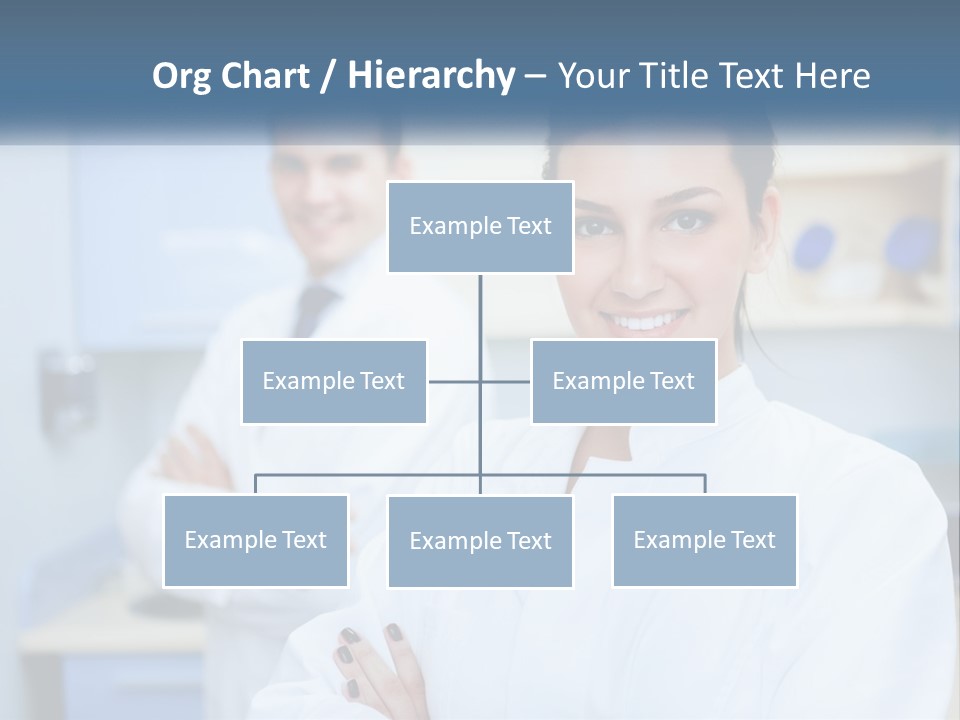 Org Chart / Hierarchy – Your Title Text Here

Example Text

Example Text

Example Text

Example Text

Example Text

Example Text